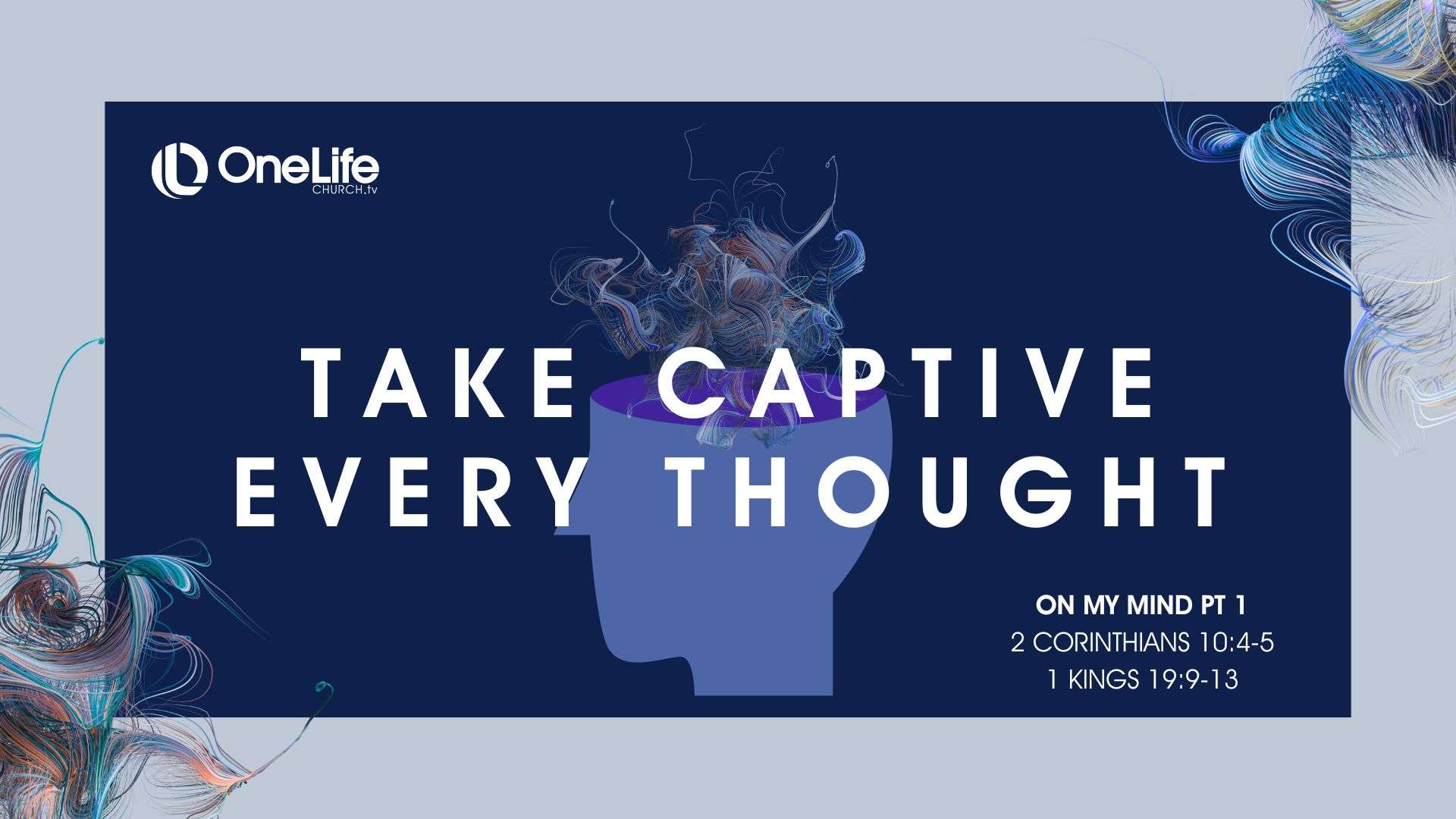 OneLife
CHURCH.tv

TAKE CAPTIVE
EVERY THOUGHT

ON MY MIND PT 1
2 CORINTHIANS 10:4-5
1 KINGS 19:9-13